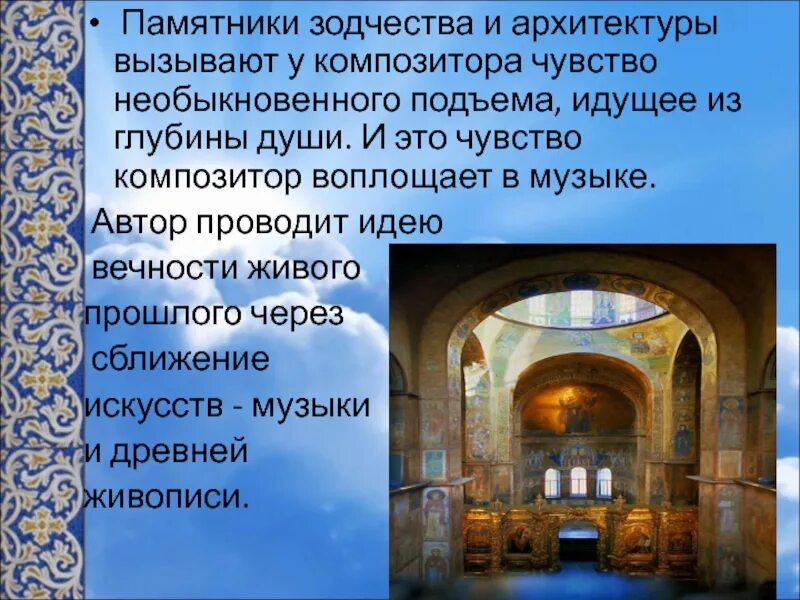 • Памятники зодчества и архитектуры вызывают у композитора чувство необыкновенного подъема, идущее из глубины души. И это чувство композитор воплощает в музыке.

Автор проводит идею вечности живого прошлого через сближение искусств - музыки и древней живописи.